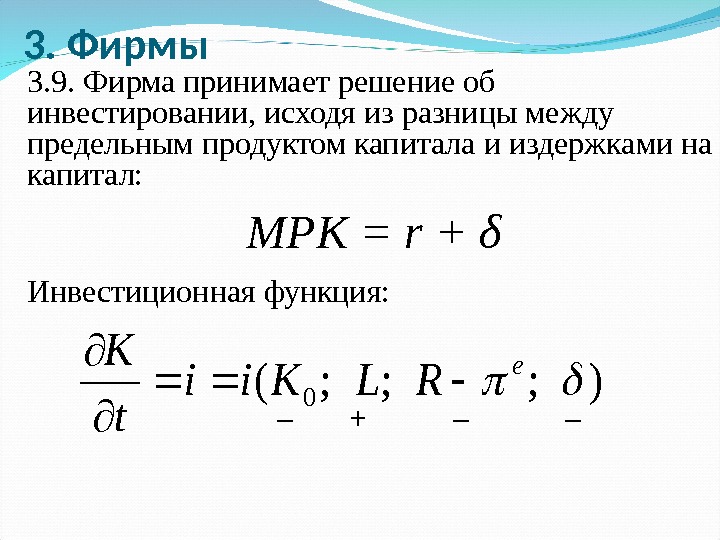 3. Фирмы

3.9. Фирма принимает решение об инвестировании, исходя из разницы между предельным продуктом капитала и издержками на капитал:

$MPK = r + \delta$

Инвестиционная функция:

$\frac{\partial K}{\partial t} = i = i(\underset{-}{K_0};\ \underset{+}{L};\ \underset{-}{R - \pi^e};\ \underset{-}{\delta})$